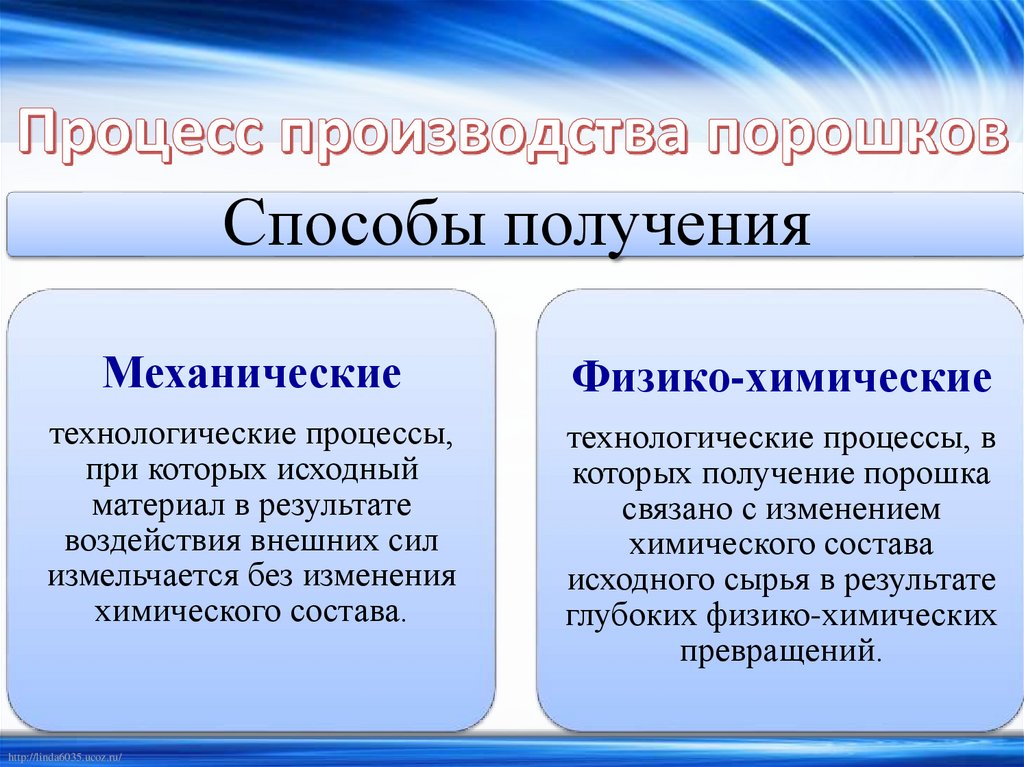 Процесс производства порошков

Способы получения

Механические

технологические процессы, при которых исходный материал в результате воздействия внешних сил измельчается без изменения химического состава.

Физико-химические

технологические процессы, в которых получение порошка связано с изменением химического состава исходного сырья в результате глубоких физико-химических превращений.

http://linda6035.ucoz.ru/